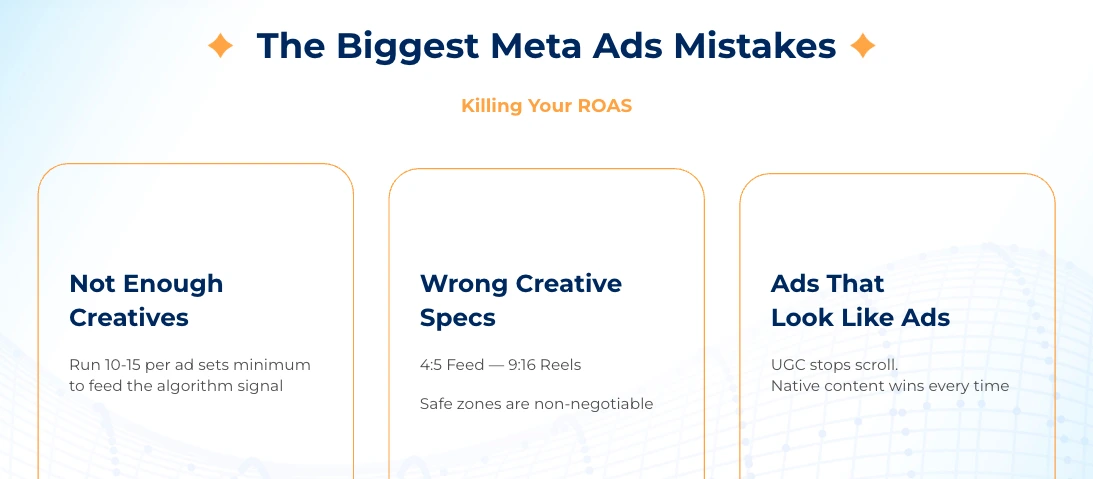 The Biggest Meta Ads Mistakes

Killing Your ROAS

Not Enough Creatives

Run 10-15 per ad sets minimum to feed the algorithm signal

Wrong Creative Specs

4:5 Feed — 9:16 Reels

Safe zones are non-negotiable

Ads That Look Like Ads

UGC stops scroll.
Native content wins every time